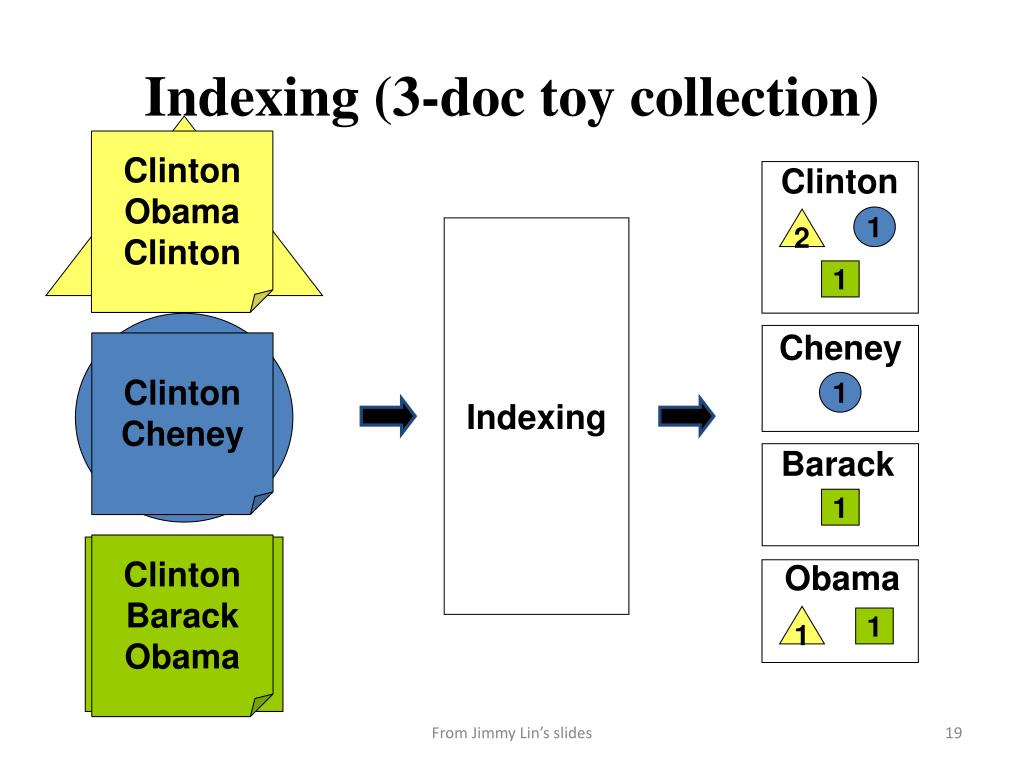 Indexing (3-doc toy collection)

Clinton
Obama
Clinton

Clinton
Cheney

Clinton
Barack
Obama

Indexing

Clinton
2 1
1

Cheney
1

Barack
1

Obama
1 1

From Jimmy Lin's slides

19